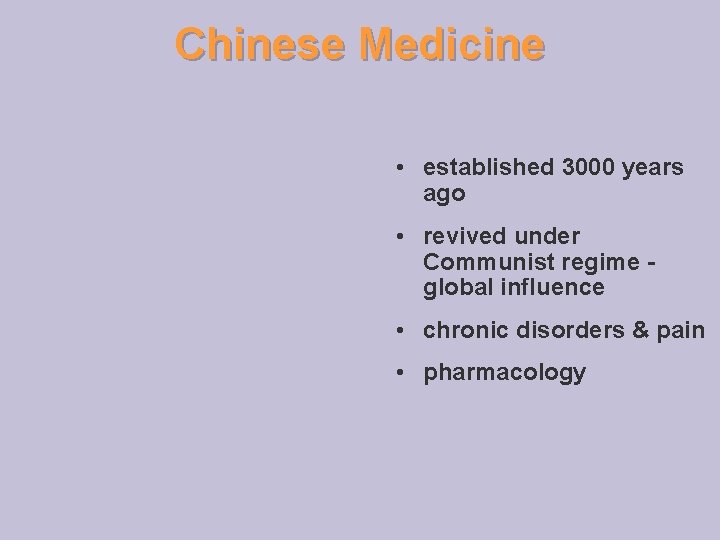 Chinese Medicine

• established 3000 years ago
• revived under Communist regime - global influence
• chronic disorders & pain
• pharmacology